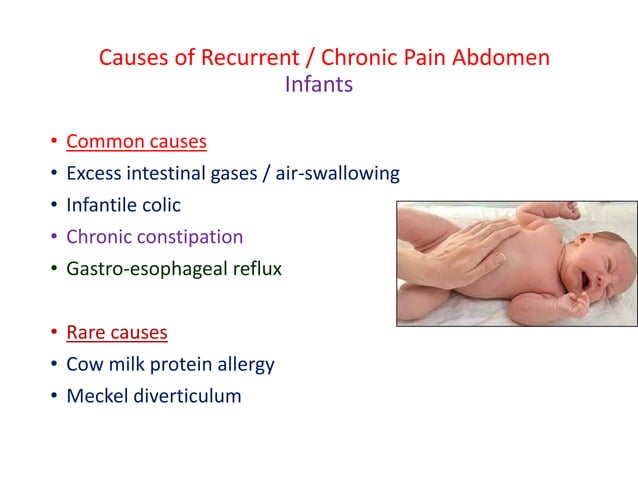 Causes of Recurrent / Chronic Pain Abdomen
Infants

• Common causes
• Excess intestinal gases / air-swallowing
• Infantile colic
• Chronic constipation
• Gastro-esophageal reflux

• Rare causes
• Cow milk protein allergy
• Meckel diverticulum